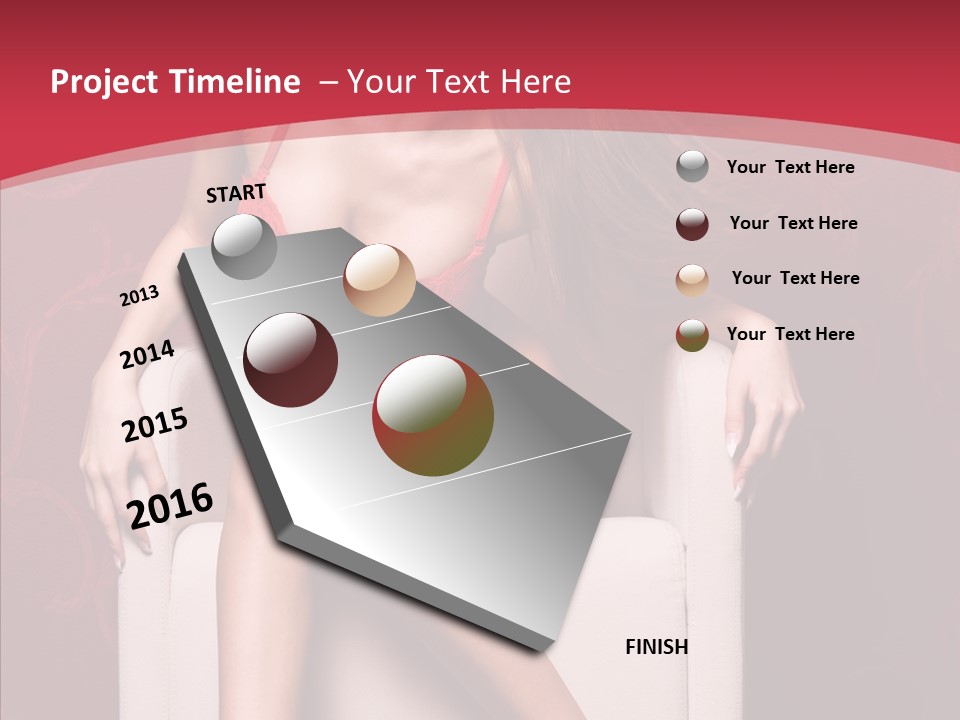 Project Timeline – Your Text Here

START

2013

2014

2015

2016

FINISH

Your Text Here

Your Text Here

Your Text Here

Your Text Here